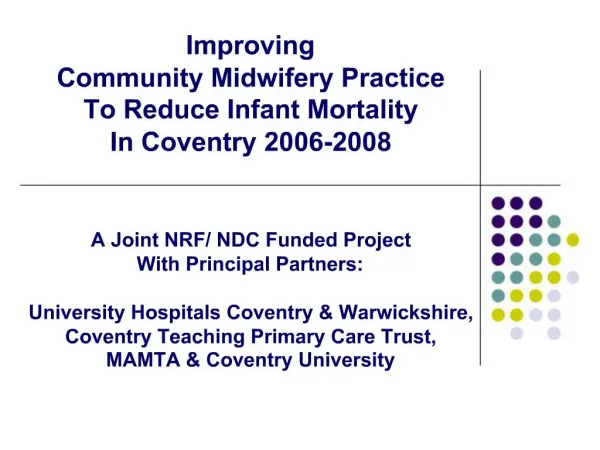 Improving
Community Midwifery Practice
To Reduce Infant Mortality
In Coventry 2006-2008

A Joint NRF/ NDC Funded Project
With Principal Partners:

University Hospitals Coventry & Warwickshire,
Coventry Teaching Primary Care Trust,
MAMTA & Coventry University